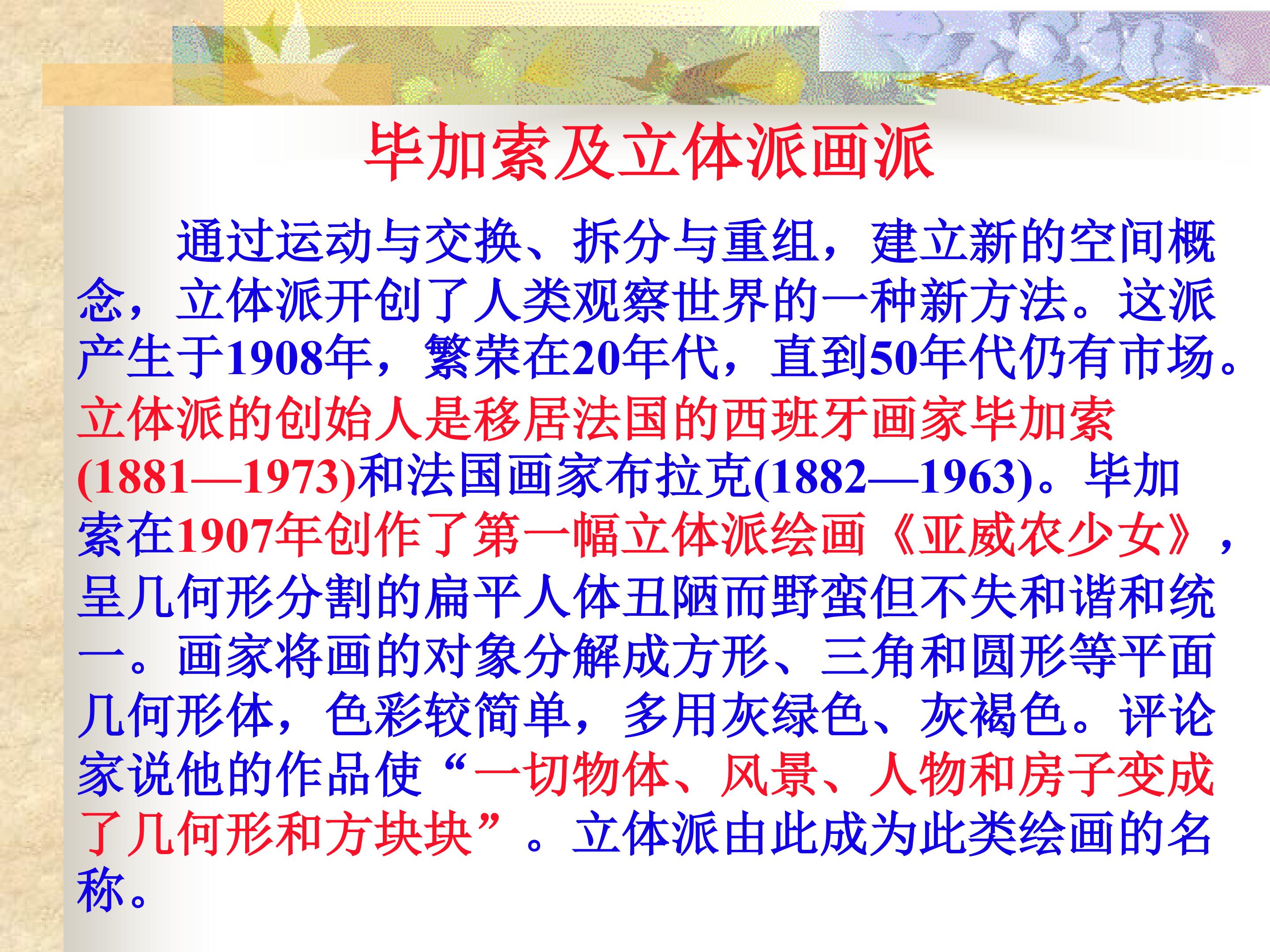 毕加索及立体派画派

通过运动与交换、拆分与重组，建立新的空间概念，立体派开创了人类观察世界的一种新方法。这派产生于1908年，繁荣在20年代，直到50年代仍有市场。立体派的创始人是移居法国的西班牙画家毕加索(1881—1973)和法国画家布拉克(1882—1963)。毕加索在1907年创作了第一幅立体派绘画《亚威农少女》，呈几何形分割的扁平人体丑陋而野蛮但不失和谐和统一。画家将画的对象分解成方形、三角和圆形等平面几何形体，色彩较简单，多用灰绿色、灰褐色。评论家说他的作品使“一切物体、风景、人物和房子变成了几何形和方块块”。立体派由此成为此类绘画的名称。